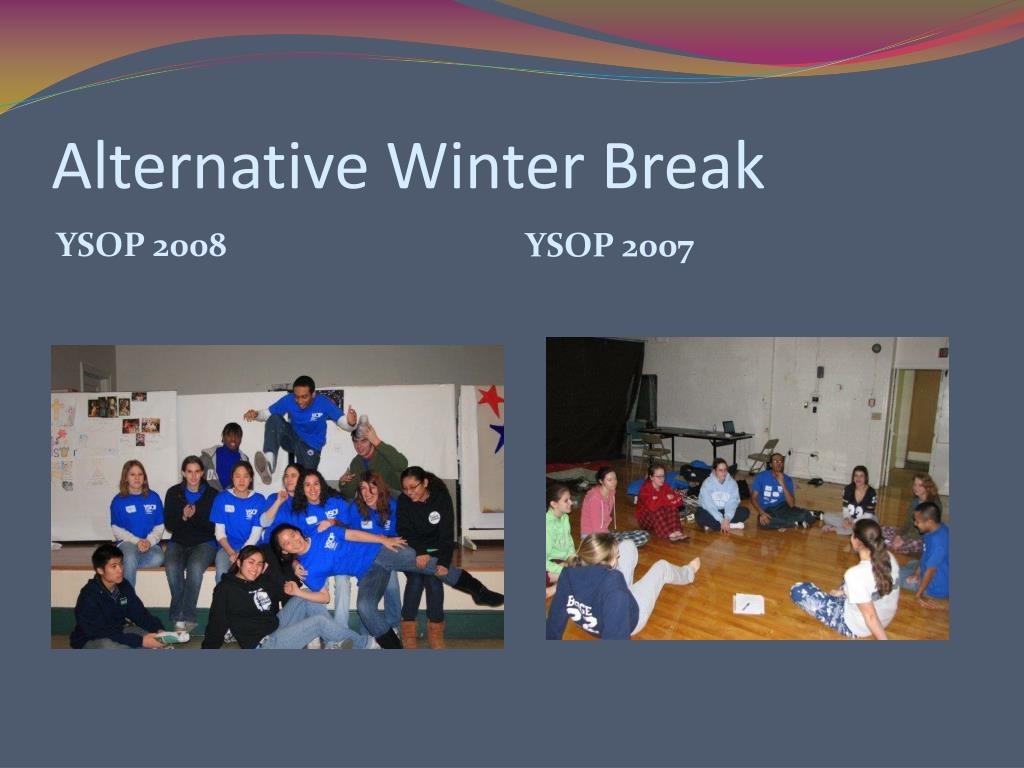 Alternative Winter Break

YSOP 2008

YSOP 2007